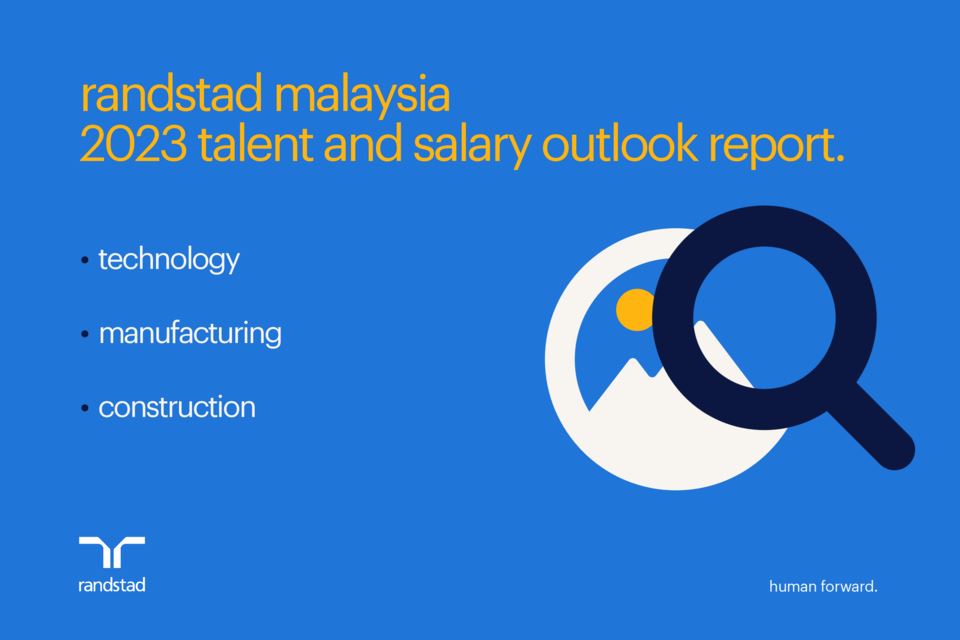 randstad malaysia
2023 talent and salary outlook report.

• technology

• manufacturing

• construction

randstad

human forward.